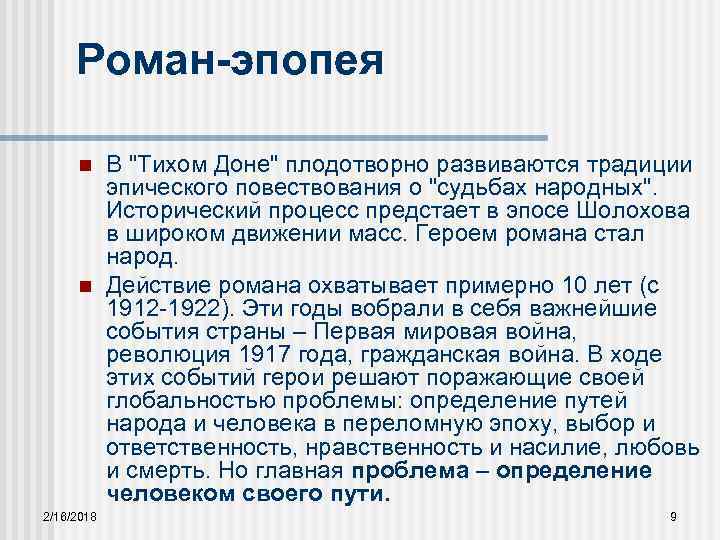 Роман-эпопея

В "Тихом Доне" плодотворно развиваются традиции эпического повествования о "судьбах народных". Исторический процесс предстает в эпосе Шолохова в широком движении масс. Героем романа стал народ.

Действие романа охватывает примерно 10 лет (с 1912-1922). Эти годы вобрали в себя важнейшие события страны – Первая мировая война, революция 1917 года, гражданская война. В ходе этих событий герои решают поражающие своей глобальностью проблемы: определение путей народа и человека в переломную эпоху, выбор и ответственность, нравственность и насилие, любовь и смерть. Но главная проблема – определение человеком своего пути.

2/16/2018

9